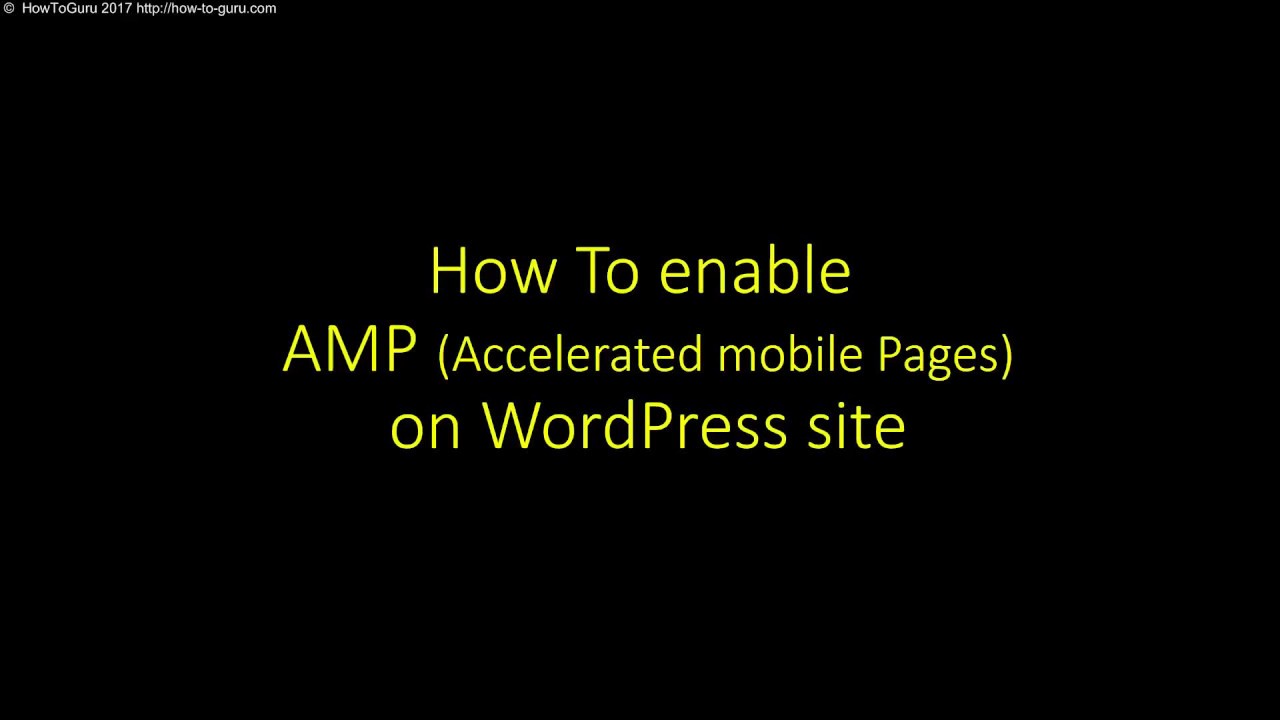 © HowToGuru 2017 http://how-to-guru.com

How To enable
AMP (Accelerated mobile Pages)
on WordPress site